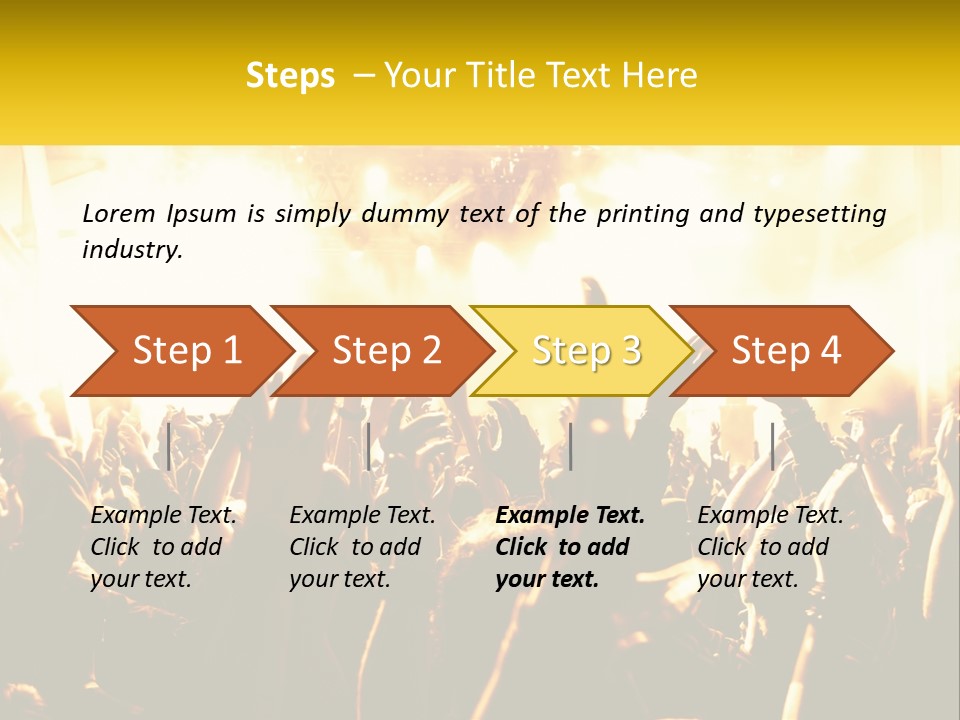 Steps – Your Title Text Here

Lorem Ipsum is simply dummy text of the printing and typesetting industry.

Step 1

Step 2

Step 3

Step 4

Example Text. Click to add your text.

Example Text. Click to add your text.

Example Text. Click to add your text.

Example Text. Click to add your text.